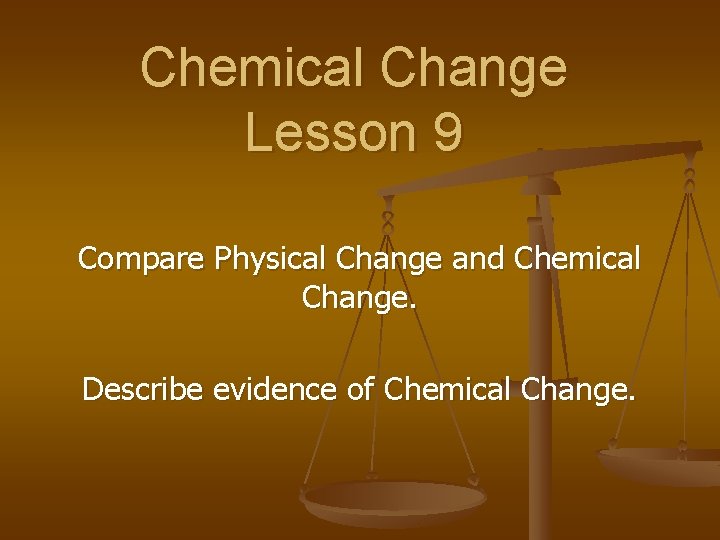 Chemical Change
Lesson 9

Compare Physical Change and Chemical Change.

Describe evidence of Chemical Change.